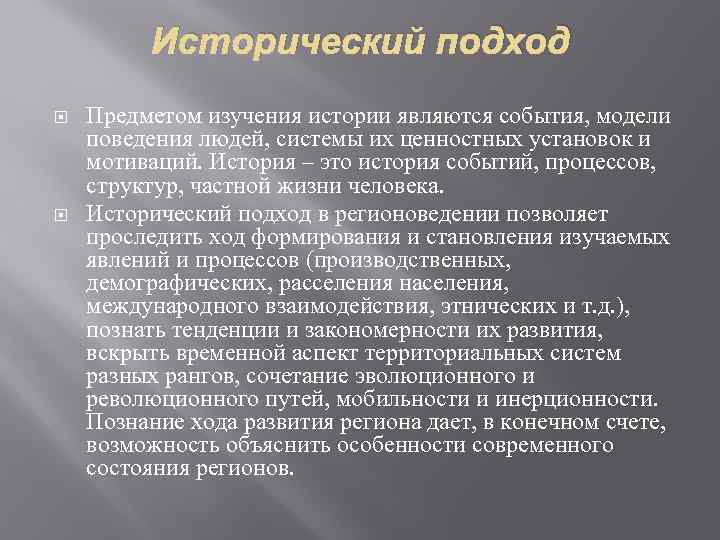 Исторический подход

Предметом изучения истории являются события, модели поведения людей, системы их ценностных установок и мотиваций. История – это история событий, процессов, структур, частной жизни человека.

Исторический подход в регионоведении позволяет проследить ход формирования и становления изучаемых явлений и процессов (производственных, демографических, расселения населения, международного взаимодействия, этнических и т.д.), познать тенденции и закономерности их развития, вскрыть временной аспект территориальных систем разных рангов, сочетание эволюционного и революционного путей, мобильности и инерционности. Познание хода развития региона дает, в конечном счете, возможность объяснить особенности современного состояния регионов.